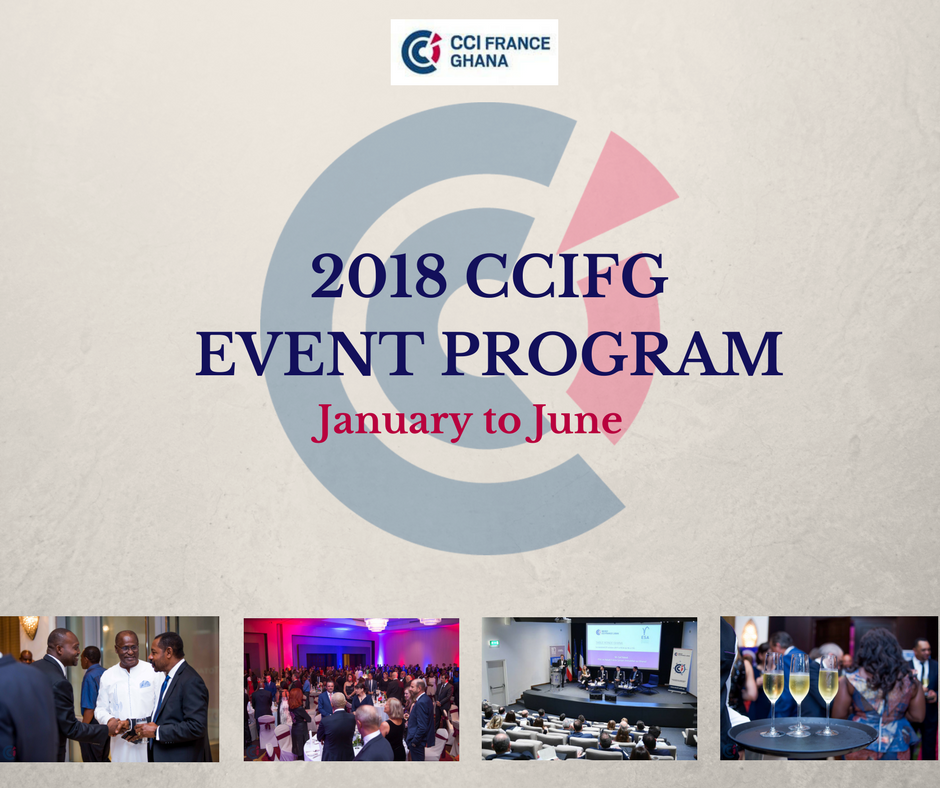 CCI FRANCE GHANA

2018 CCIFG EVENT PROGRAM

January to June